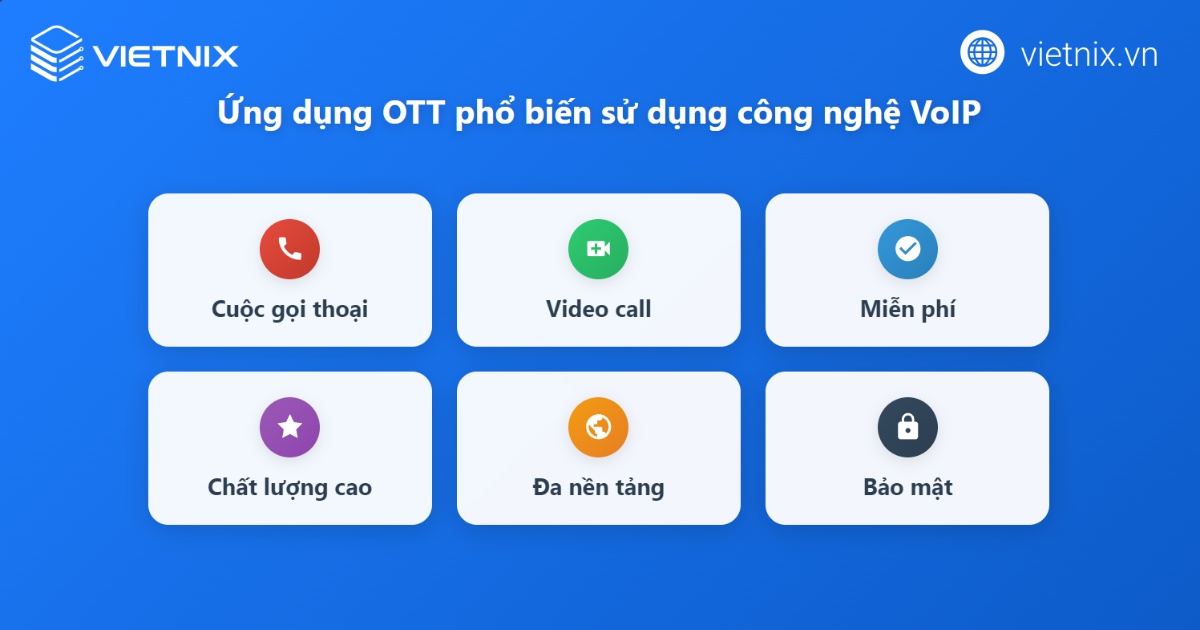 VIETNIX

vietnix.vn

Ứng dụng OTT phổ biến sử dụng công nghệ VoIP

Cuộc gọi thoại

Video call

Miễn phí

Chất lượng cao

Đa nền tảng

Bảo mật